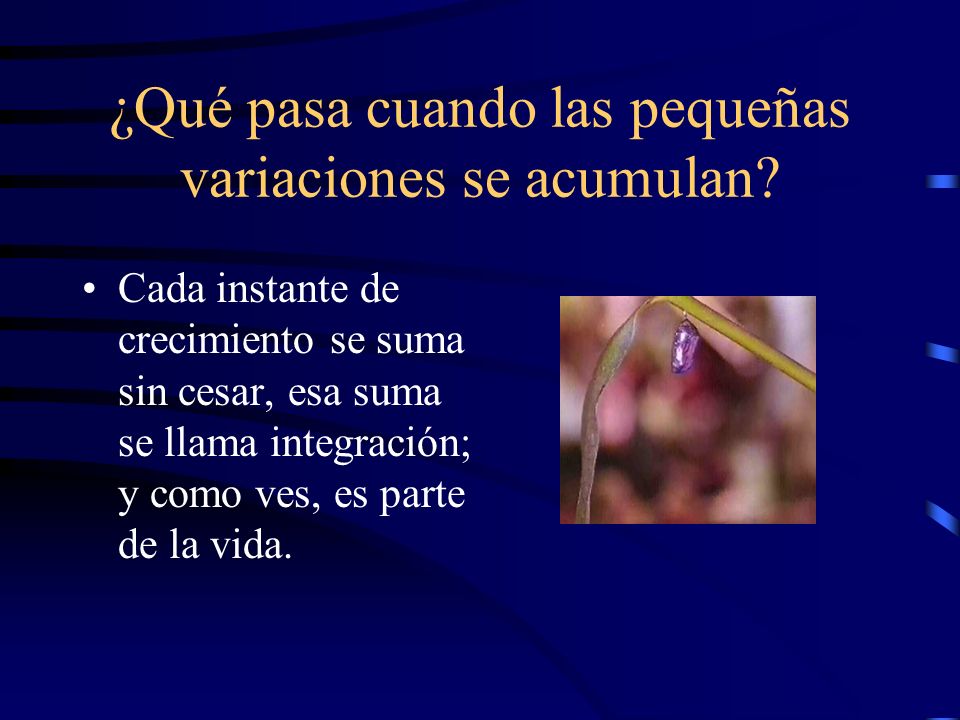 ¿Qué pasa cuando las pequeñas variaciones se acumulan?

• Cada instante de crecimiento se suma sin cesar, esa suma se llama integración; y como ves, es parte de la vida.